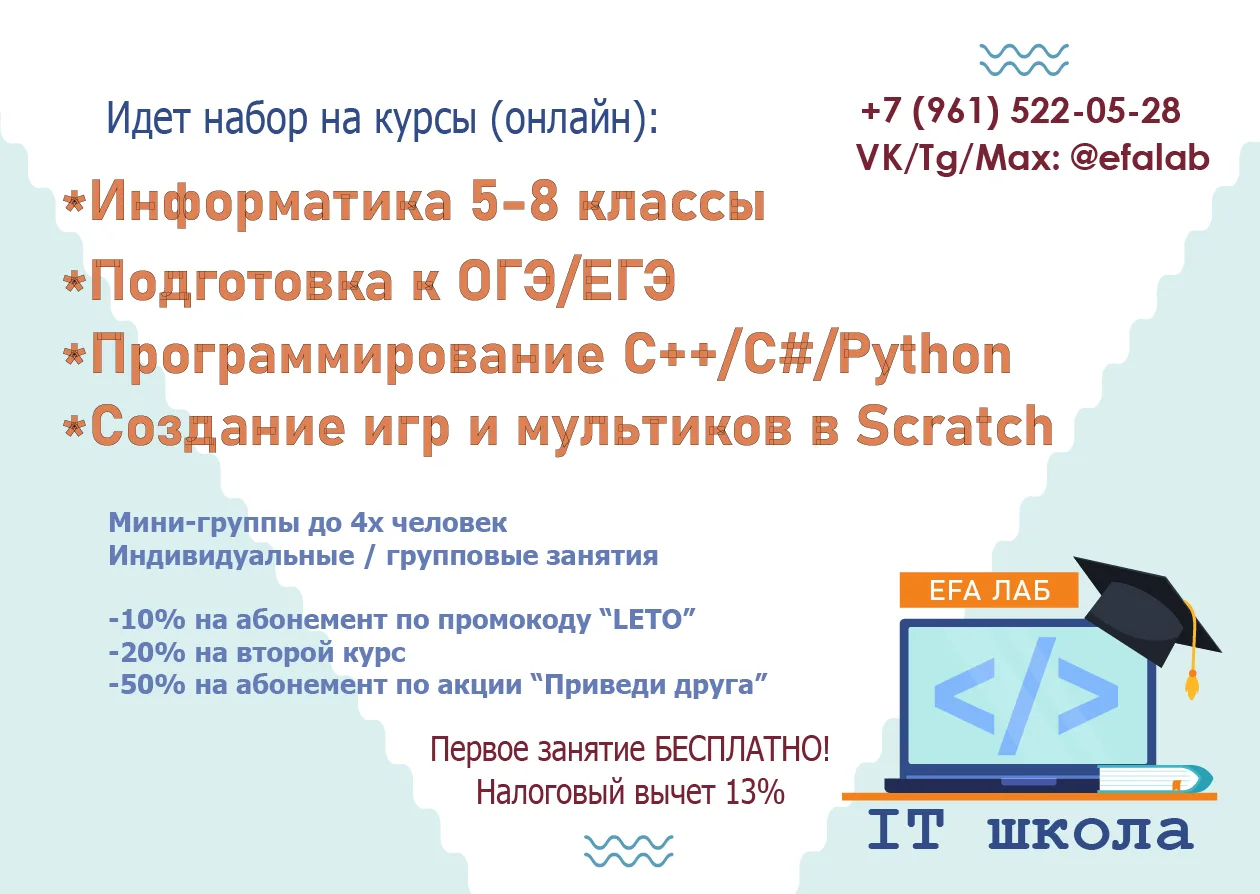 Идет набор на курсы (онлайн):

+7 (961) 522-05-28
VK/Tg/Max: @efalab

*Информатика 5-8 классы
*Подготовка к ОГЭ/ЕГЭ
*Программирование C++/C#/Python
*Создание игр и мультиков в Scratch

Мини-группы до 4х человек
Индивидуальные / групповые занятия

-10% на абонемент по промокоду “LETO”
-20% на второй курс
-50% на абонемент по акции “Приведи друга”

Первое занятие БЕСПЛАТНО!
Налоговый вычет 13%

EFA ЛАБ

</>

IT школа